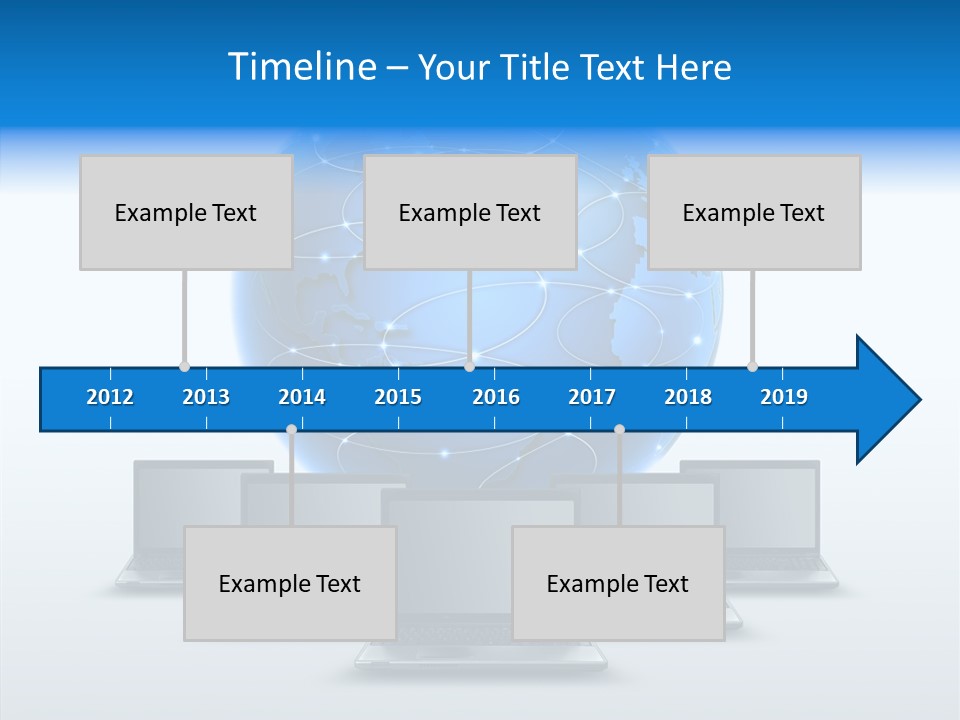 Timeline – Your Title Text Here

Example Text

Example Text

Example Text

2012 2013 2014 2015 2016 2017 2018 2019

Example Text

Example Text